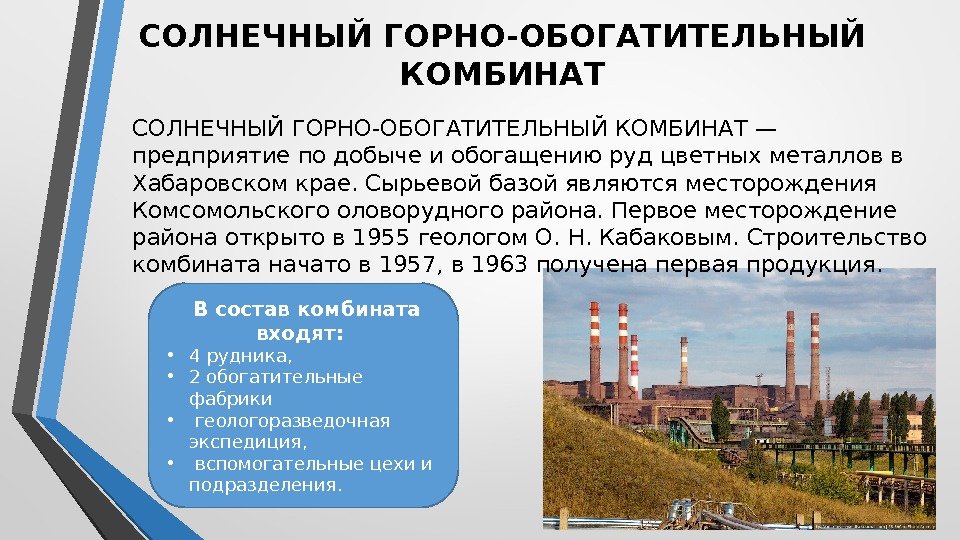 СОЛНЕЧНЫЙ ГОРНО-ОБОГАТИТЕЛЬНЫЙ КОМБИНАТ

СОЛНЕЧНЫЙ ГОРНО-ОБОГАТИТЕЛЬНЫЙ КОМБИНАТ — предприятие по добыче и обогащению руд цветных металлов в Хабаровском крае. Сырьевой базой являются месторождения Комсомольского оловорудного района. Первое месторождение района открыто в 1955 геологом О. Н. Кабаковым. Строительство комбината начато в 1957, в 1963 получена первая продукция.

В состав комбината входят:
• 4 рудника,
• 2 обогатительные фабрики
• геологоразведочная экспедиция,
• вспомогательные цехи и подразделения.